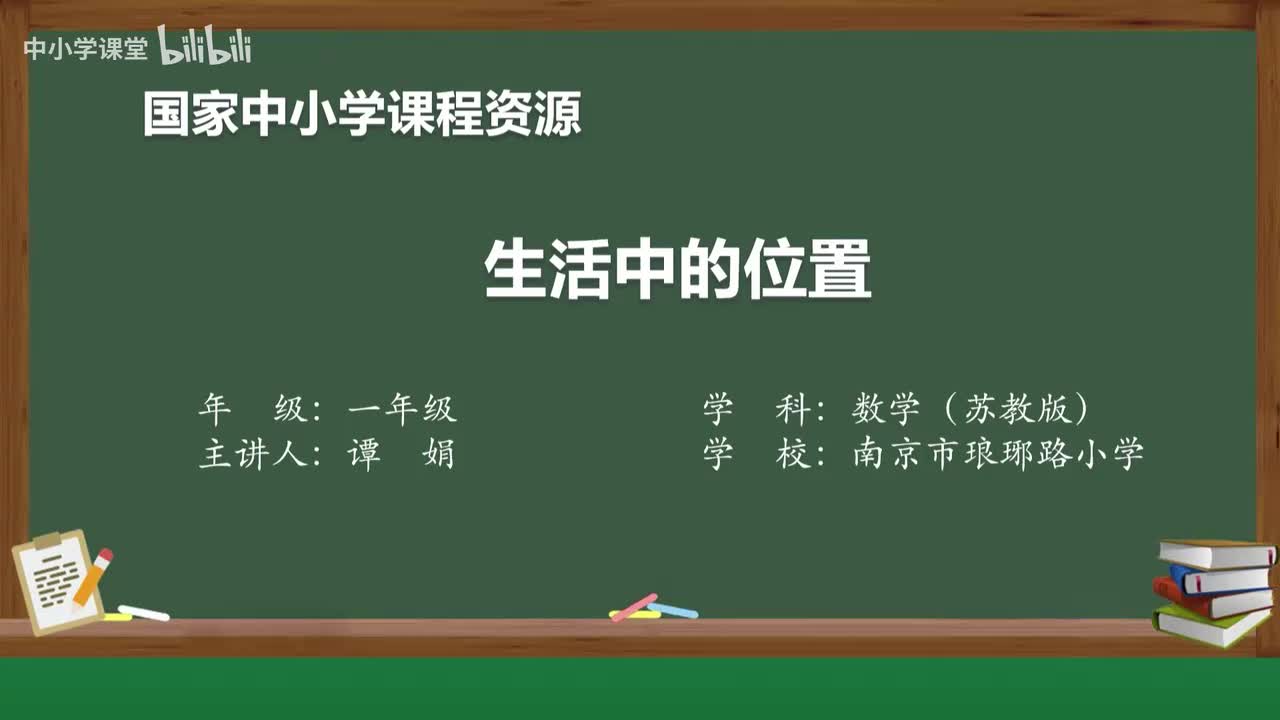 中小学课堂 bilibili

国家中小学课程资源

生活中的位置

年 级：一年级
主讲人：谭 娟

学 科：数学（苏教版）
学 校：南京市琅琊路小学